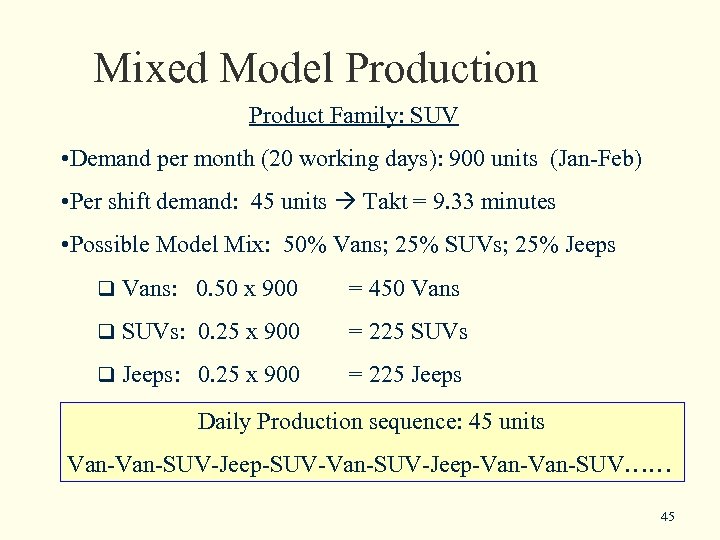 Mixed Model Production

Product Family: SUV

•Demand per month (20 working days): 900 units (Jan-Feb)

•Per shift demand: 45 units → Takt = 9.33 minutes

•Possible Model Mix: 50% Vans; 25% SUVs; 25% Jeeps

❑ Vans: 0.50 x 900 = 450 Vans

❑ SUVs: 0.25 x 900 = 225 SUVs

❑ Jeeps: 0.25 x 900 = 225 Jeeps

Daily Production sequence: 45 units

Van-Van-SUV-Jeep-SUV-Van-SUV-Jeep-Van-Van-SUV……

45